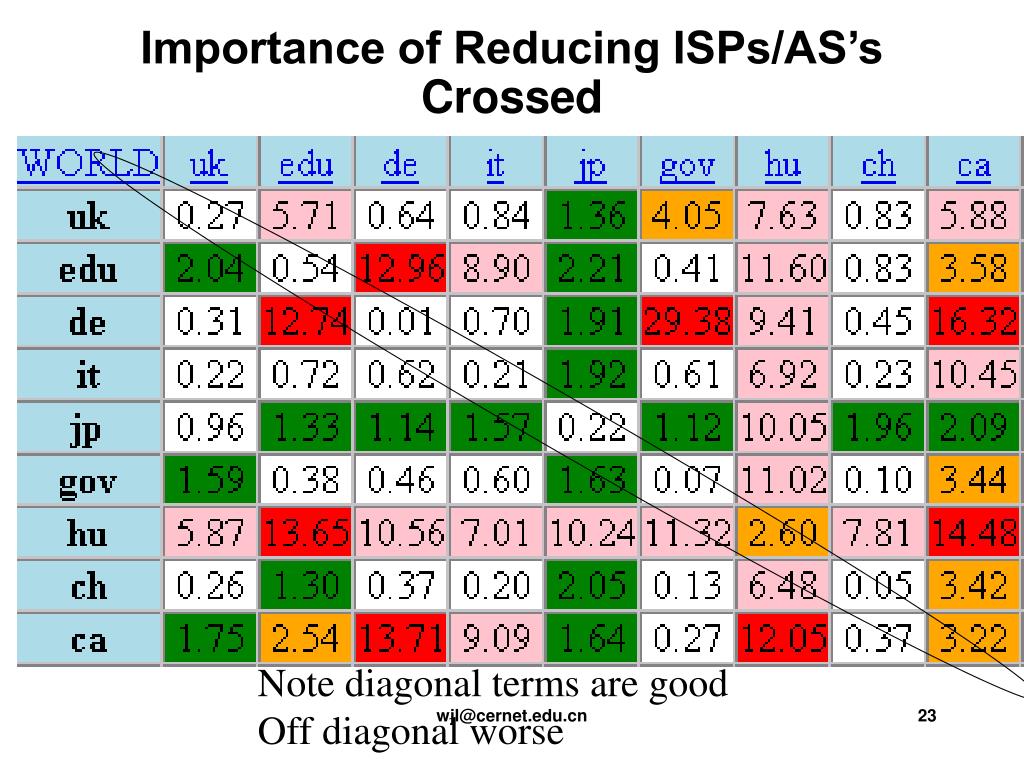 Importance of Reducing ISPs/AS's Crossed

| WORLD | uk | edu | de | it | jp | gov | hu | ch | ca |
|---|---|---|---|---|---|---|---|---|---|
| uk | 0.27 | 5.71 | 0.64 | 0.84 | 1.36 | 4.05 | 7.63 | 0.83 | 5.88 |
| edu | 2.04 | 0.54 | 12.96 | 8.90 | 2.21 | 0.41 | 11.60 | 0.83 | 3.58 |
| de | 0.31 | 12.74 | 0.01 | 0.70 | 1.91 | 29.38 | 9.41 | 0.45 | 16.32 |
| it | 0.22 | 0.72 | 0.62 | 0.21 | 1.92 | 0.61 | 6.92 | 0.23 | 10.45 |
| jp | 0.96 | 1.33 | 1.14 | 1.57 | 0.22 | 1.12 | 10.05 | 1.96 | 2.09 |
| gov | 1.59 | 0.38 | 0.46 | 0.60 | 1.63 | 0.07 | 11.02 | 0.10 | 3.44 |
| hu | 5.87 | 13.65 | 10.56 | 7.01 | 10.24 | 11.32 | 2.60 | 7.81 | 14.48 |
| ch | 0.26 | 1.30 | 0.37 | 0.20 | 2.05 | 0.13 | 6.48 | 0.05 | 3.42 |
| ca | 1.75 | 2.54 | 13.71 | 9.09 | 1.64 | 0.27 | 12.05 | 0.37 | 3.22 |

Note diagonal terms are good
Off diagonal worse

wjl@cernet.edu.cn

23